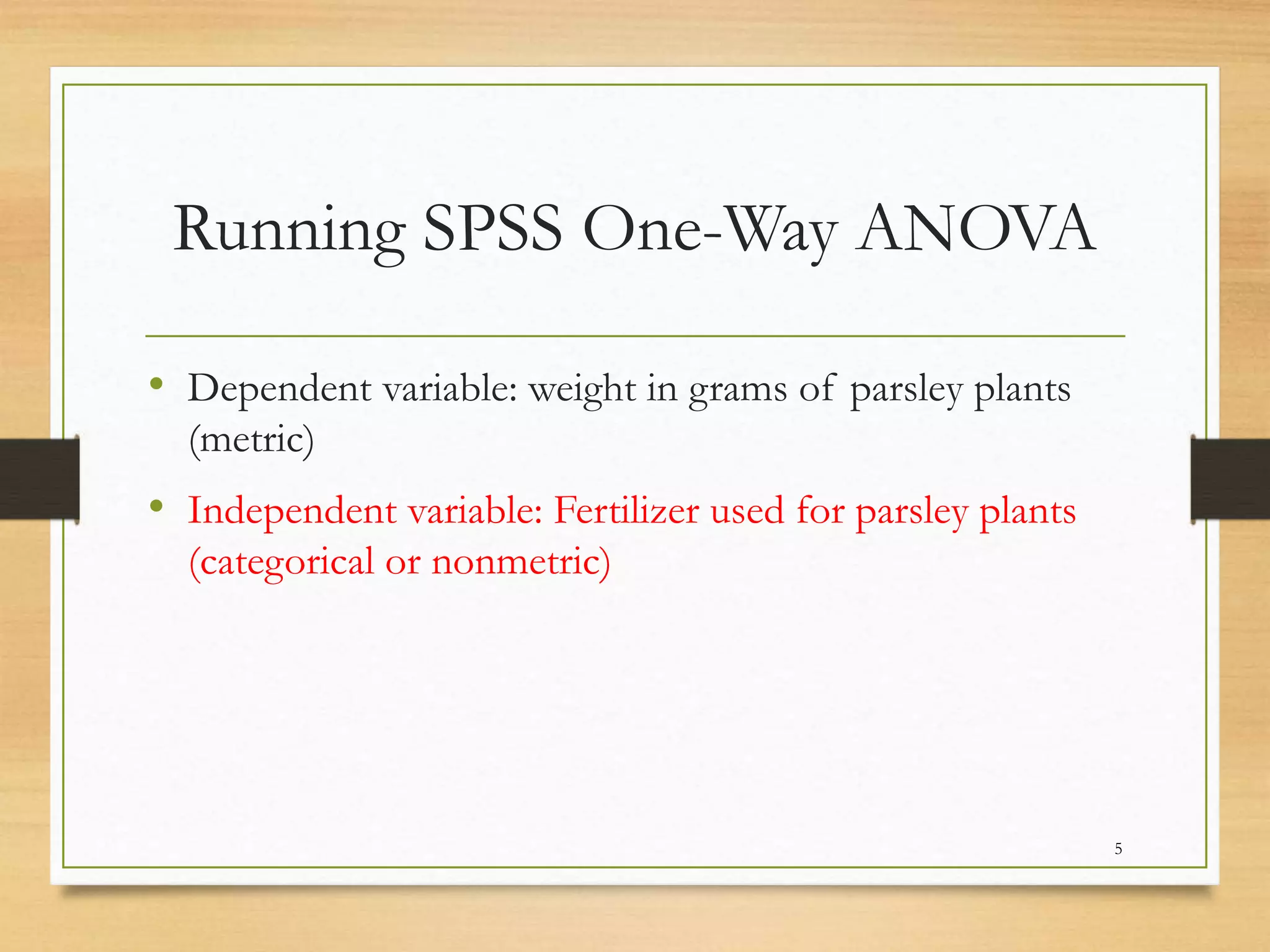 Running SPSS One-Way ANOVA

• Dependent variable: weight in grams of parsley plants (metric)

• Independent variable: Fertilizer used for parsley plants (categorical or nonmetric)

5